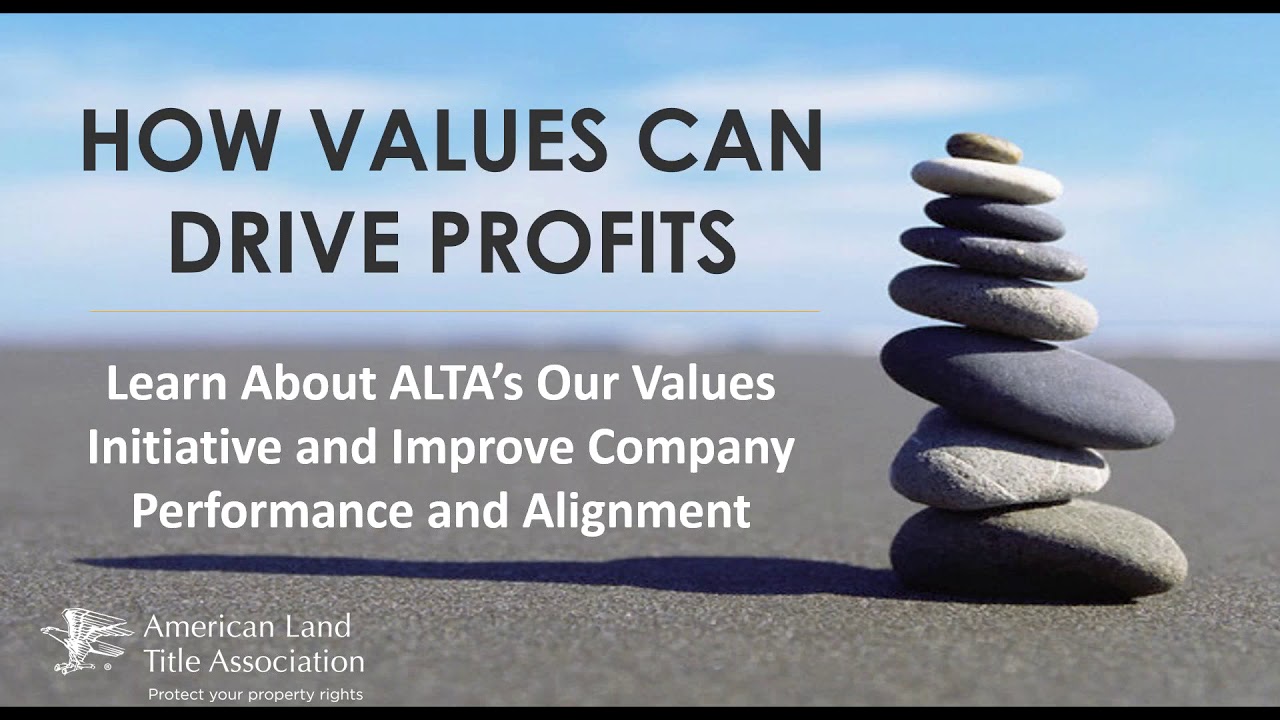 HOW VALUES CAN DRIVE PROFITS

Learn About ALTA's Our Values Initiative and Improve Company Performance and Alignment

American Land Title Association
Protect your property rights